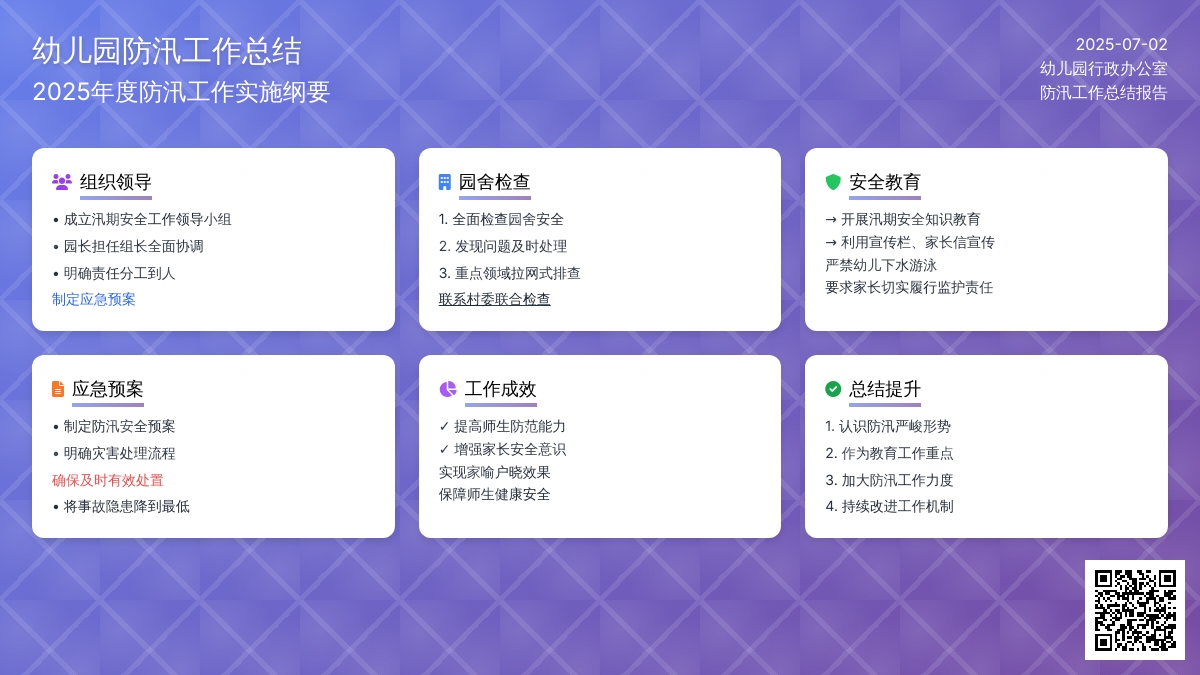 幼儿园防汛工作总结
2025年度防汛工作实施纲要

2025-07-02
幼儿园行政办公室
防汛工作总结报告

组织领导
• 成立汛期安全工作领导小组
• 园长担任组长全面协调
• 明确责任分工到人
制定应急预案

园舍检查
1. 全面检查园舍安全
2. 发现问题及时处理
3. 重点领域拉网式排查
联系村委联合检查

安全教育
→ 开展汛期安全知识教育
→ 利用宣传栏、家长信宣传
严禁幼儿下水游泳
要求家长切实履行监护责任

应急预案
• 制定防汛安全预案
• 明确灾害处理流程
确保及时有效处置
• 将事故隐患降到最低

工作成效
✓ 提高师生防范能力
✓ 增强家长安全意识
实现家喻户晓效果
保障师生健康安全

总结提升
1. 认识防汛严峻形势
2. 作为教育工作重点
3. 加大防汛工作力度
4. 持续改进工作机制